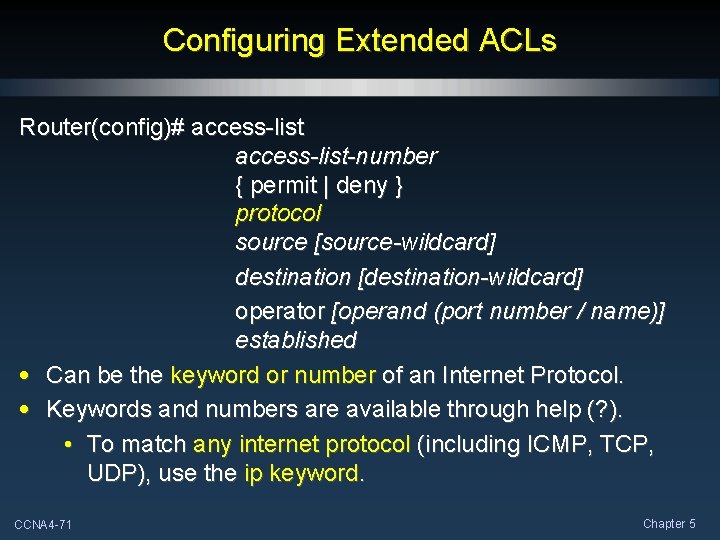 Configuring Extended ACLs

Router(config)# access-list
access-list-number
{ permit | deny }
protocol
source [source-wildcard]
destination [destination-wildcard]
operator [operand (port number / name)]
established

• Can be the keyword or number of an Internet Protocol.
• Keywords and numbers are available through help (?).
  • To match any internet protocol (including ICMP, TCP, UDP), use the ip keyword.

CCNA4-71

Chapter 5